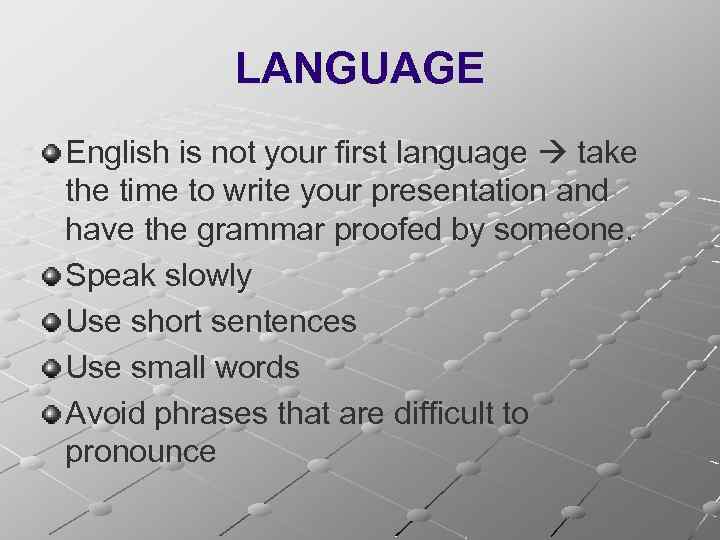 LANGUAGE

English is not your first language → take the time to write your presentation and have the grammar proofed by someone.

Speak slowly

Use short sentences

Use small words

Avoid phrases that are difficult to pronounce